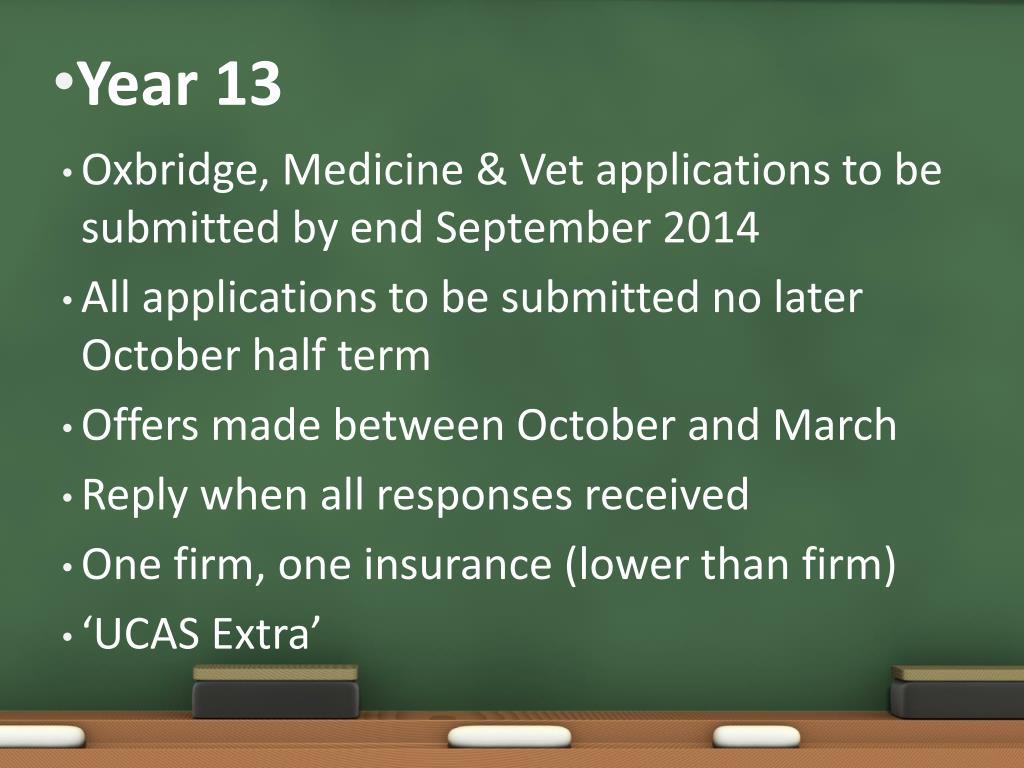 • Year 13

• Oxbridge, Medicine & Vet applications to be submitted by end September 2014
• All applications to be submitted no later October half term
• Offers made between October and March
• Reply when all responses received
• One firm, one insurance (lower than firm)
• ‘UCAS Extra’